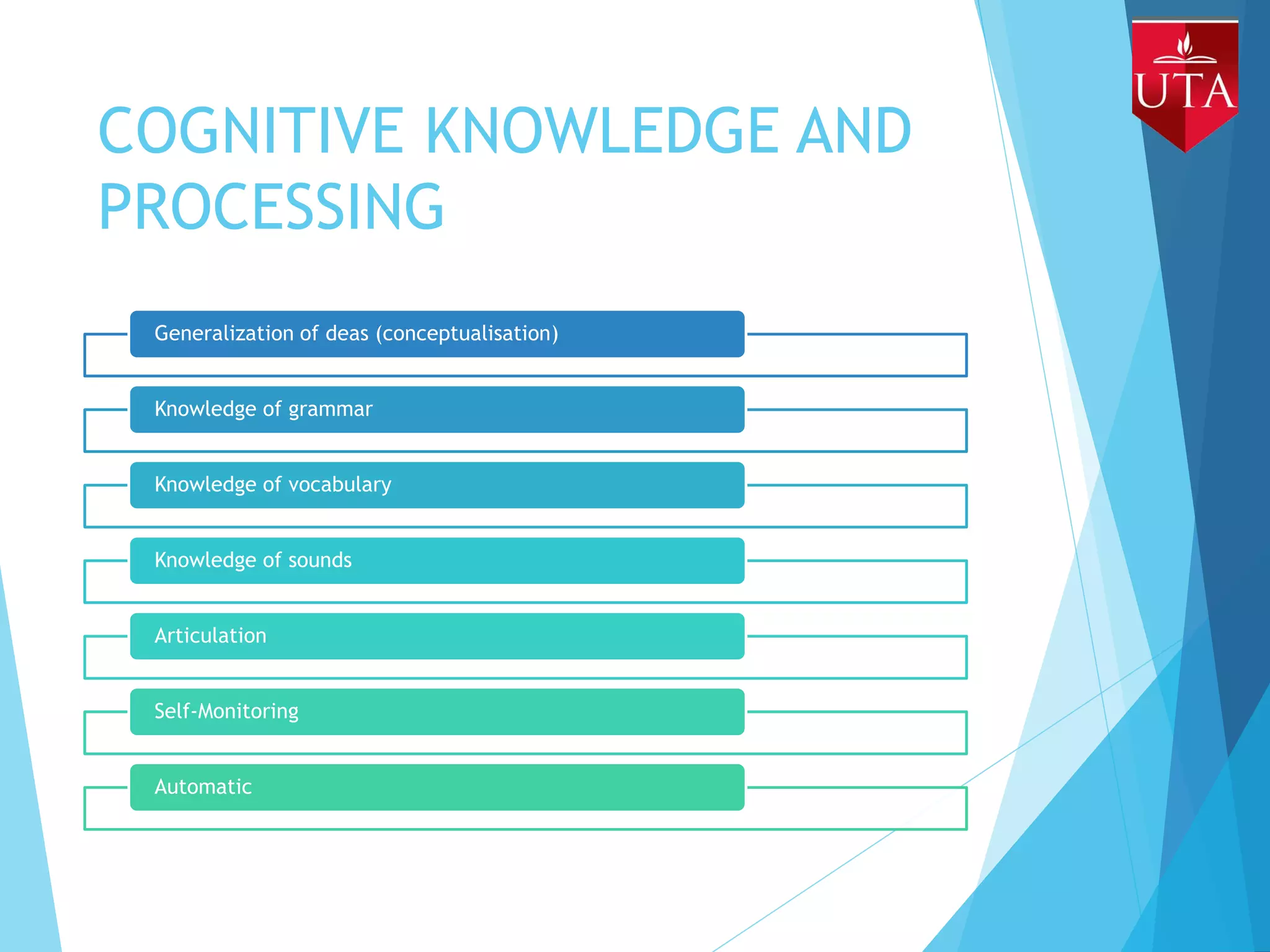 UTA

COGNITIVE KNOWLEDGE AND PROCESSING

Generalization of deas (conceptualisation)

Knowledge of grammar

Knowledge of vocabulary

Knowledge of sounds

Articulation

Self-Monitoring

Automatic